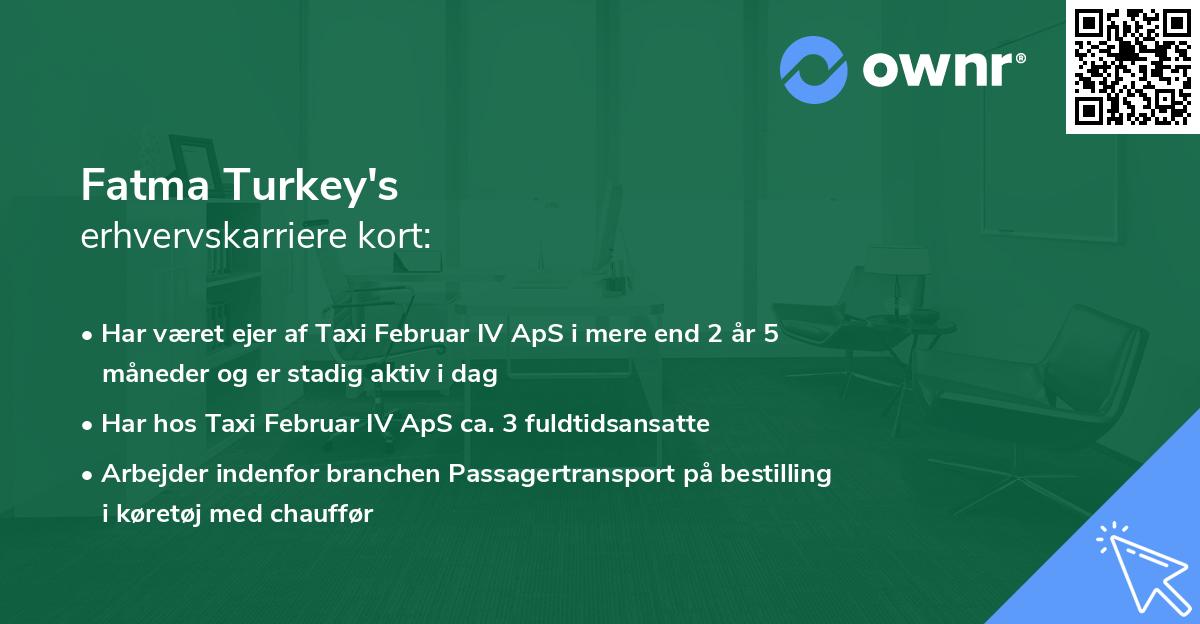 ownr®

Fatma Turkey's
erhvervskarriere kort:

• Har været ejer af Taxi Februar IV ApS i mere end 2 år 5 måneder og er stadig aktiv i dag
• Har hos Taxi Februar IV ApS ca. 3 fuldtidsansatte
• Arbejder indenfor branchen Passagertransport på bestilling i køretøj med chauffør